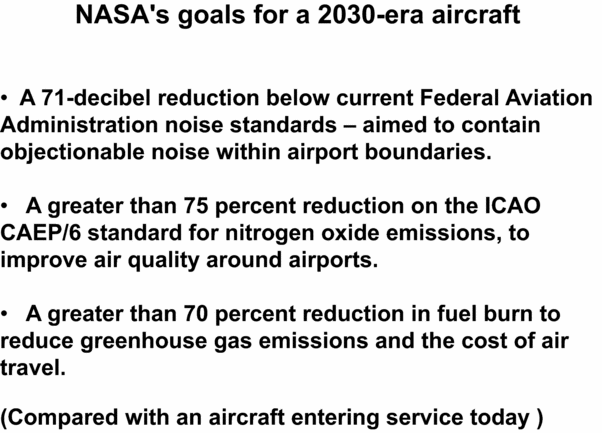 NASA's goals for a 2030-era aircraft

• A 71-decibel reduction below current Federal Aviation Administration noise standards – aimed to contain objectionable noise within airport boundaries.

• A greater than 75 percent reduction on the ICAO CAEP/6 standard for nitrogen oxide emissions, to improve air quality around airports.

• A greater than 70 percent reduction in fuel burn to reduce greenhouse gas emissions and the cost of air travel.

(Compared with an aircraft entering service today )